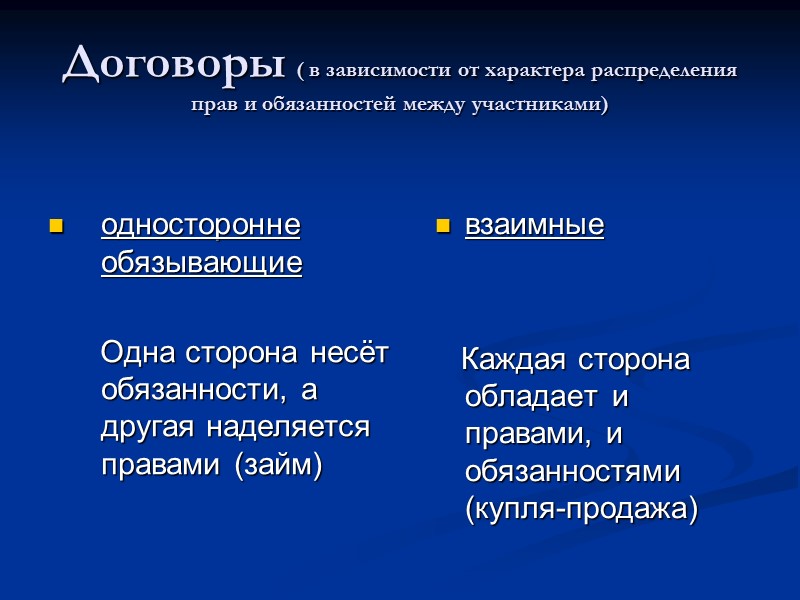 Договоры ( в зависимости от характера распределения прав и обязанностей между участниками)

односторонне обязывающие

Одна сторона несёт обязанности, а другая наделяется правами (займ)

взаимные

Каждая сторона обладает и правами, и обязанностями (купля-продажа)